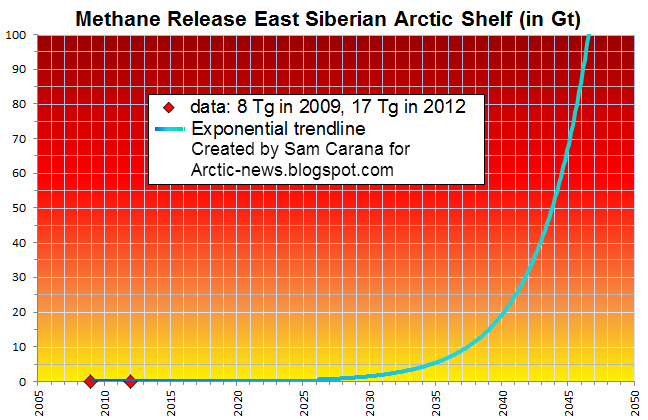 Methane Release East Siberian Arctic Shelf (in Gt)

100
90
80
70
60
50
40
30
20
10
0

data: 8 Tg in 2009, 17 Tg in 2012
Exponential trendline
Created by Sam Carana for
Arctic-news.blogspot.com

2005
2010
2015
2020
2025
2030
2035
2040
2045
2050